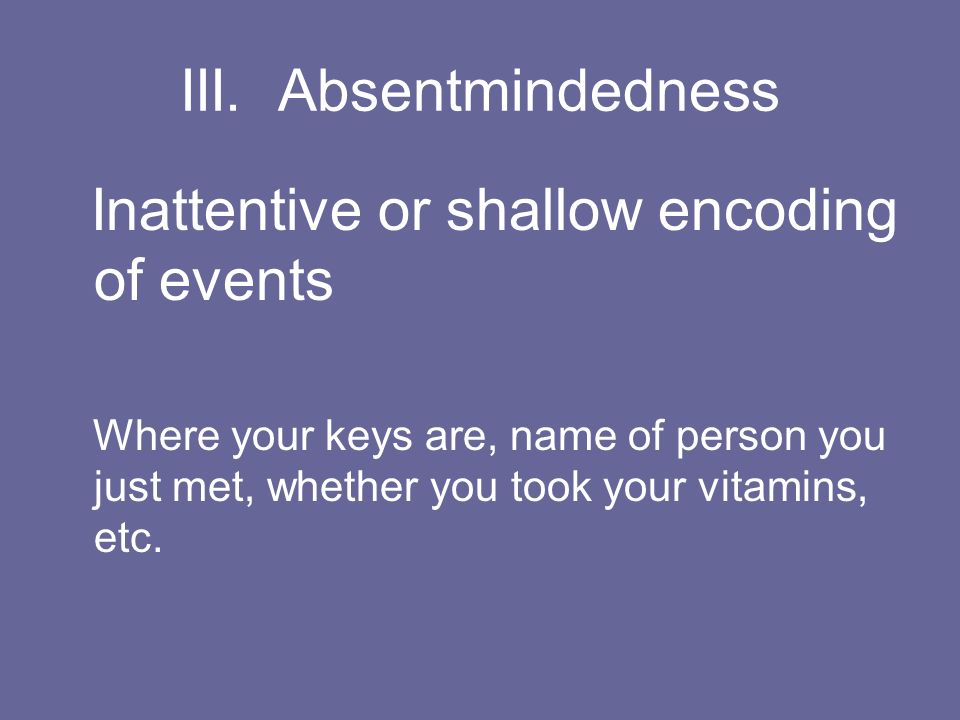 III. Absentmindedness

Inattentive or shallow encoding of events

Where your keys are, name of person you just met, whether you took your vitamins, etc.